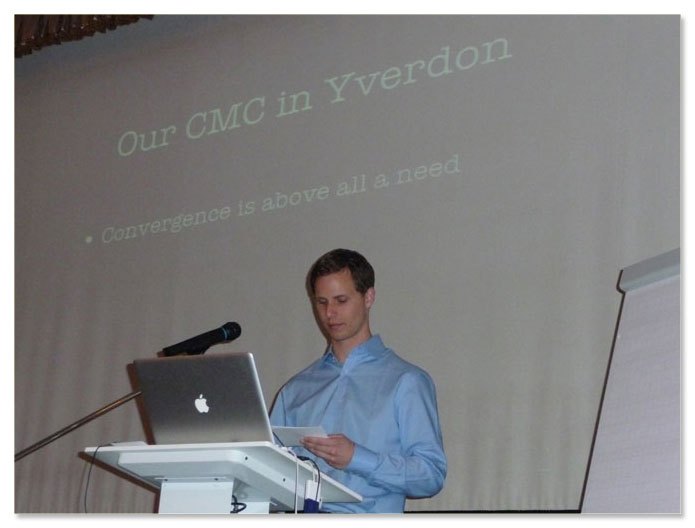 Our CMC in Yverdon

• Convergence is above all a need